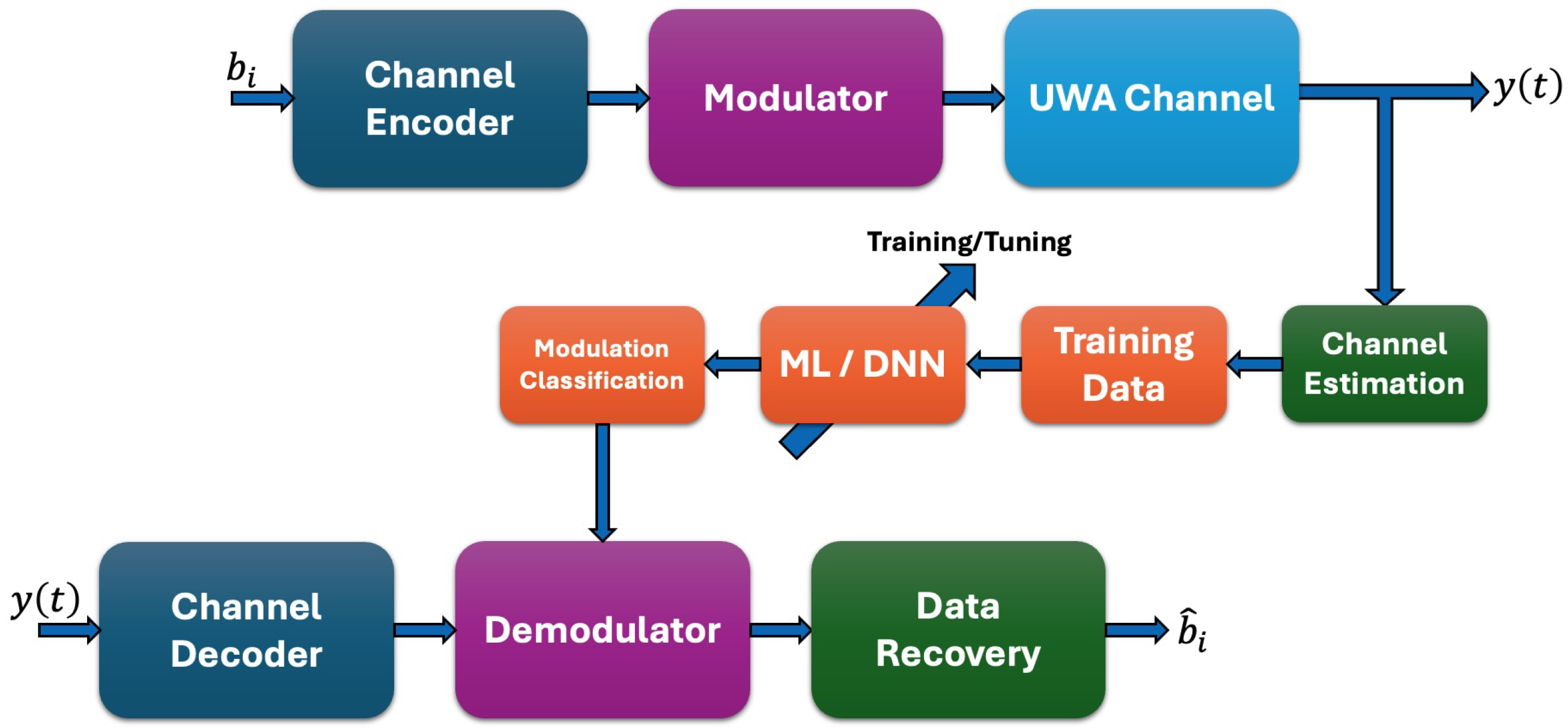 $b_i$

Channel Encoder

Modulator

UWA Channel

$y(t)$

Training/Tuning

Modulation Classification

ML / DNN

Training Data

Channel Estimation

$y(t)$

Channel Decoder

Demodulator

Data Recovery

$\hat{b}_i$